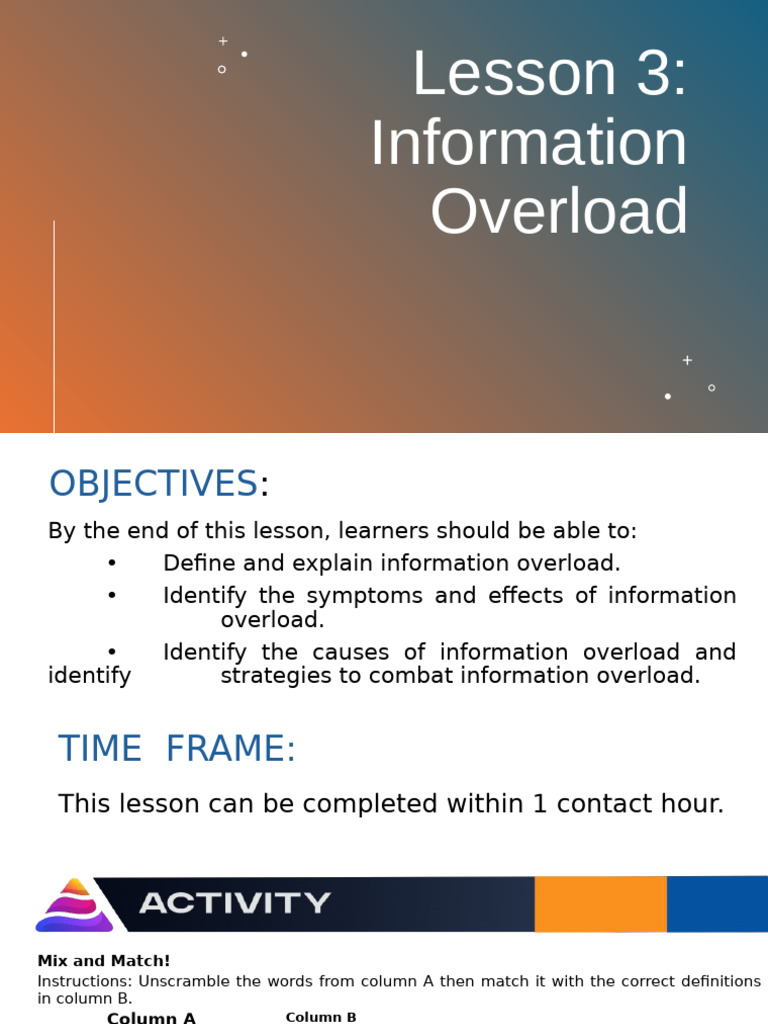 Lesson 3: Information Overload

OBJECTIVES:

By the end of this lesson, learners should be able to:

• Define and explain information overload.

• Identify the symptoms and effects of information overload.

• Identify the causes of information overload and identify strategies to combat information overload.

TIME FRAME:

This lesson can be completed within 1 contact hour.

ACTIVITY

Mix and Match!

Instructions: Unscramble the words from column A then match it with the correct definitions in column B.

Column A

Column B